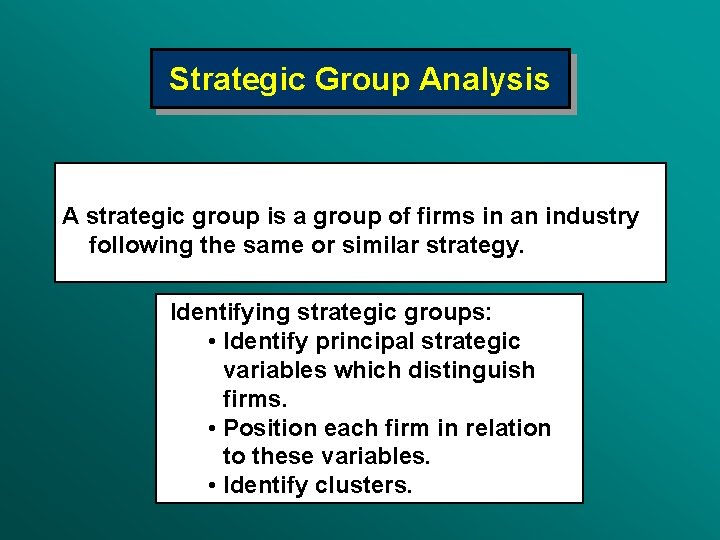 Strategic Group Analysis

A strategic group is a group of firms in an industry following the same or similar strategy.

Identifying strategic groups:
• Identify principal strategic variables which distinguish firms.
• Position each firm in relation to these variables.
• Identify clusters.